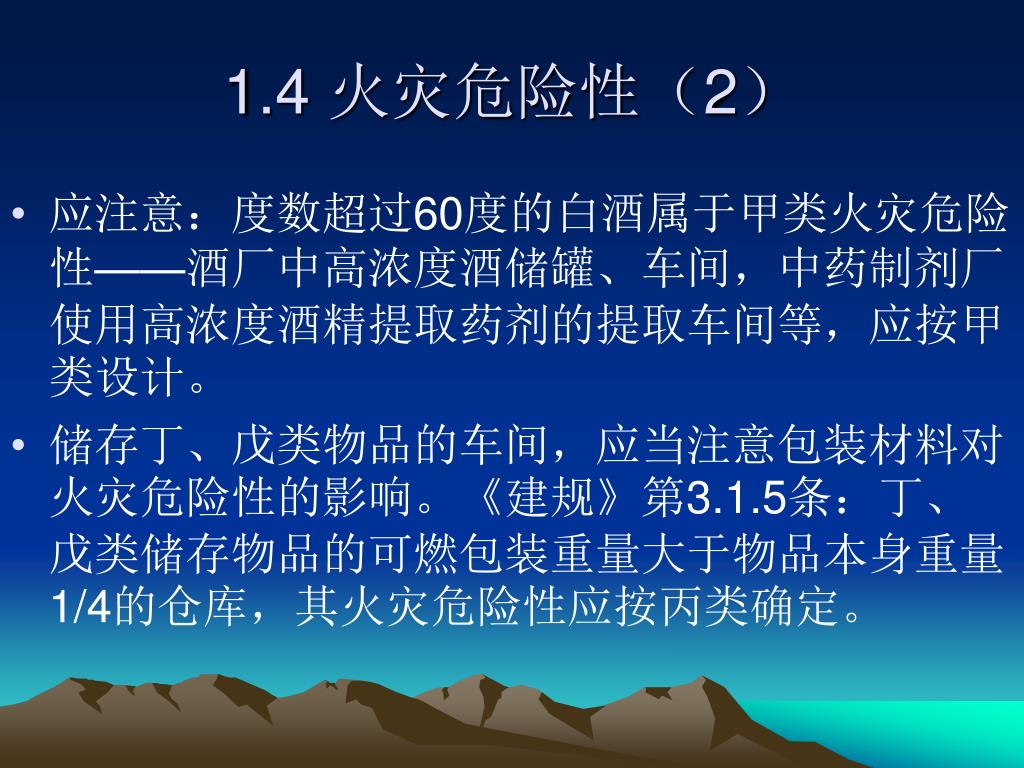 1.4 火灾危险性（2）

• 应注意：度数超过60度的白酒属于甲类火灾危险性——酒厂中高浓度酒储罐、车间，中药制剂厂使用高浓度酒精提取药剂的提取车间等，应按甲类设计。

• 储存丁、戊类物品的车间，应当注意包装材料对火灾危险性的影响。《建规》第3.1.5条：丁、戊类储存物品的可燃包装重量大于物品本身重量1/4的仓库，其火灾危险性应按丙类确定。